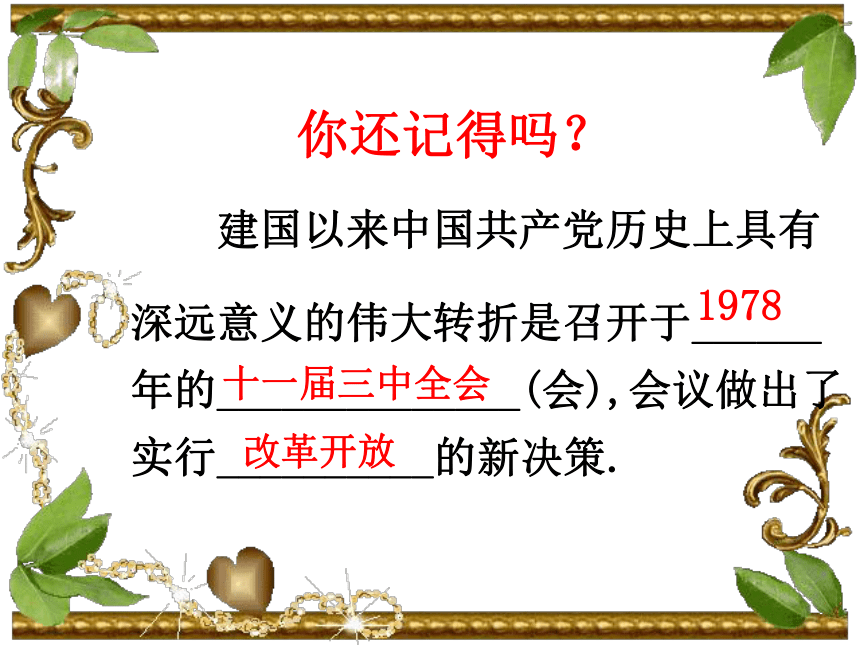 你还记得吗？

建国以来中国共产党历史上具有深远意义的伟大转折是召开于1978年的十一届三中全会(会)，会议做出了实行改革开放的新决策.